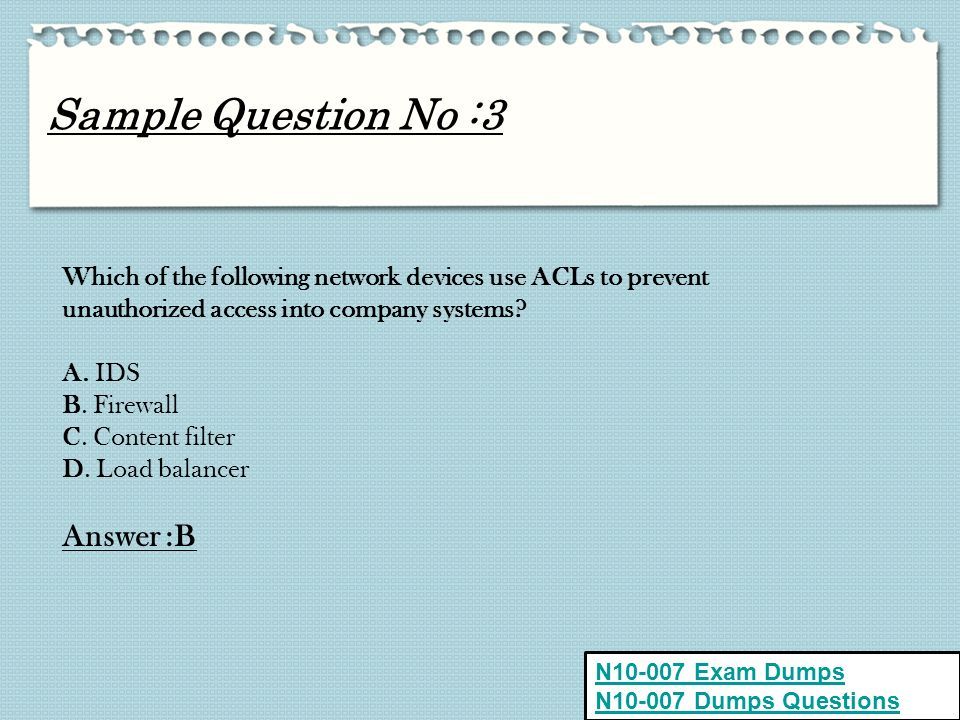 Sample Question No :3

Which of the following network devices use ACLs to prevent unauthorized access into company systems?

A. IDS
B. Firewall
C. Content filter
D. Load balancer

Answer :B

N10-007 Exam Dumps
N10-007 Dumps Questions